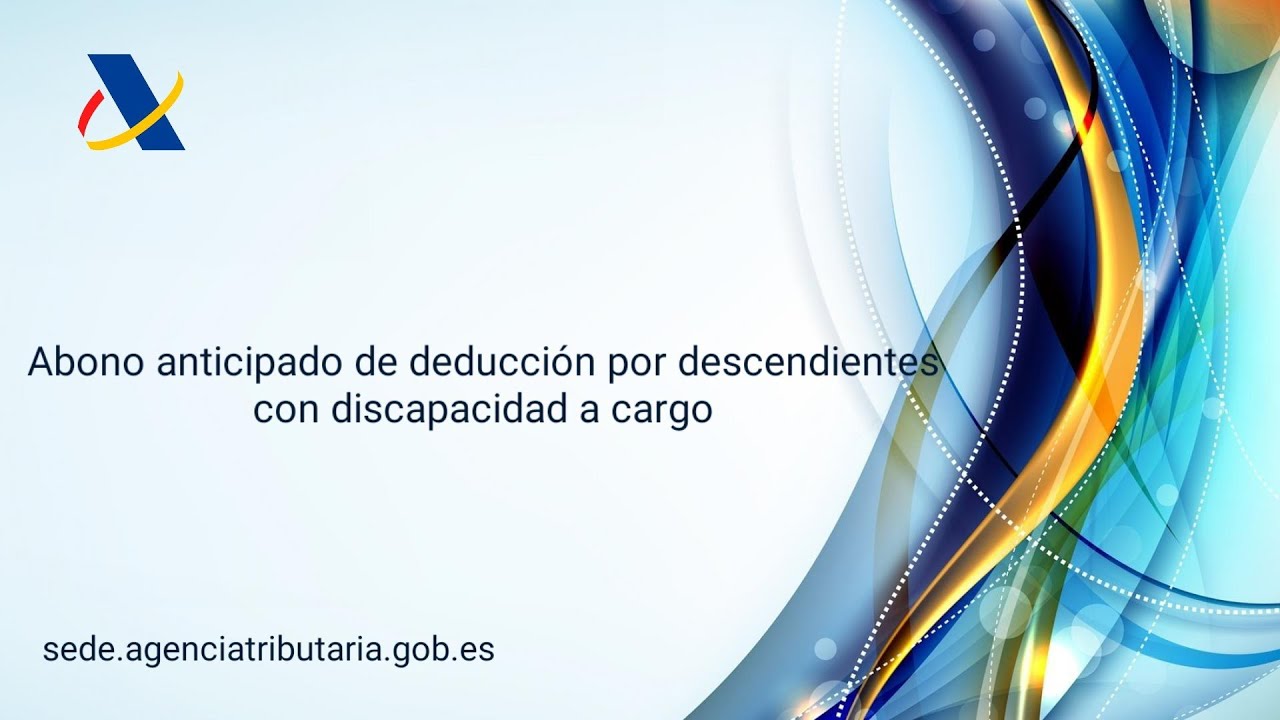 Abono anticipado de deducción por descendientes con discapacidad a cargo

sede.agenciatributaria.gob.es